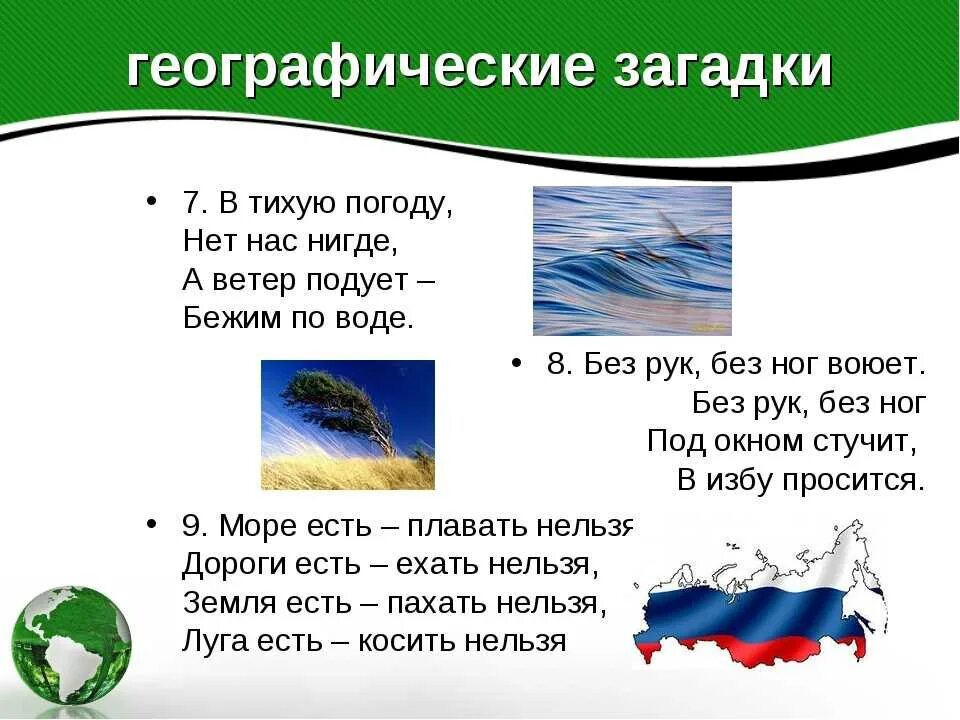 географические загадки

• 7. В тихую погоду,
Нет нас нигде,
А ветер подует –
Бежим по воде.

• 8. Без рук, без ног воюет.
Без рук, без ног
Под окном стучит,
В избу просится.

• 9. Море есть – плавать нельзя
Дороги есть – ехать нельзя,
Земля есть – пахать нельзя,
Луга есть – косить нельзя